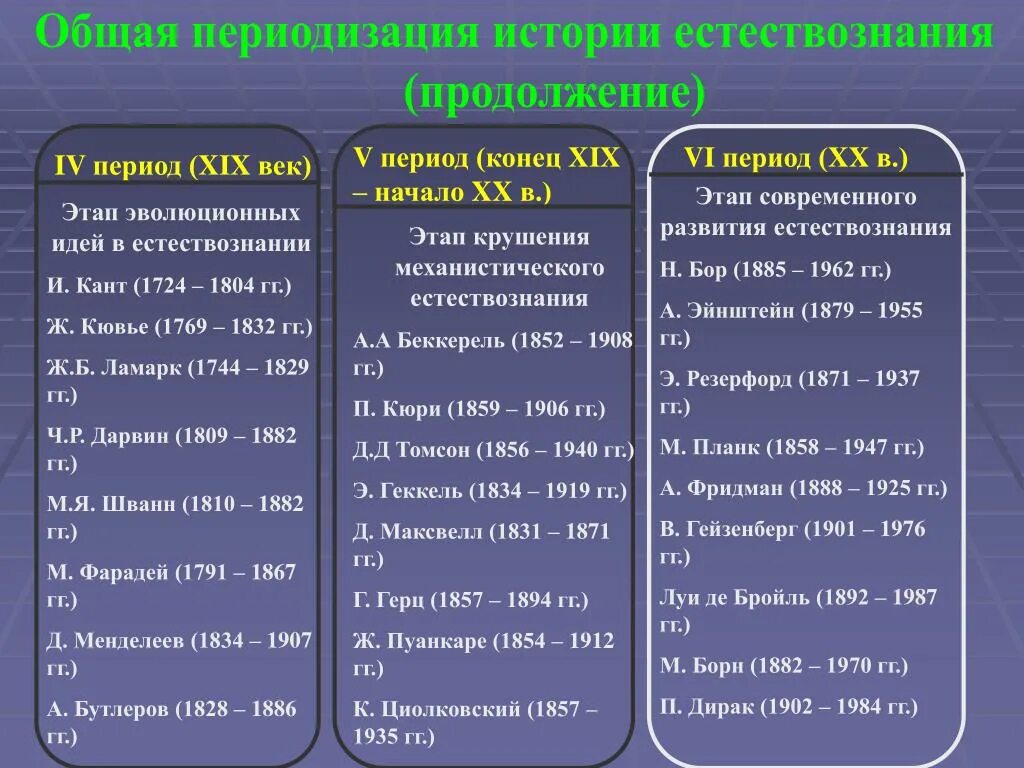 Общая периодизация истории естествознания (продолжение)

IV период (XIX век)

Этап эволюционных идей в естествознании

И. Кант (1724 – 1804 гг.)

Ж. Кювье (1769 – 1832 гг.)

Ж.Б. Ламарк (1744 – 1829 гг.)

Ч.Р. Дарвин (1809 – 1882 гг.)

М.Я. Шванн (1810 – 1882 гг.)

М. Фарадей (1791 – 1867 гг.)

Д. Менделеев (1834 – 1907 гг.)

А. Бутлеров (1828 – 1886 гг.)

V период (конец XIX – начало XX в.)

Этап крушения механистического естествознания

А.А Беккерель (1852 – 1908 гг.)

П. Кюри (1859 – 1906 гг.)

Д.Д Томсон (1856 – 1940 гг.)

Э. Геккель (1834 – 1919 гг.)

Д. Максвелл (1831 – 1871 гг.)

Г. Герц (1857 – 1894 гг.)

Ж. Пуанкаре (1854 – 1912 гг.)

К. Циолковский (1857 – 1935 гг.)

VI период (XX в.)

Этап современного развития естествознания

Н. Бор (1885 – 1962 гг.)

А. Эйнштейн (1879 – 1955 гг.)

Э. Резерфорд (1871 – 1937 гг.)

М. Планк (1858 – 1947 гг.)

А. Фридман (1888 – 1925 гг.)

В. Гейзенберг (1901 – 1976 гг.)

Луи де Бройль (1892 – 1987 гг.)

М. Борн (1882 – 1970 гг.)

П. Дирак (1902 – 1984 гг.)